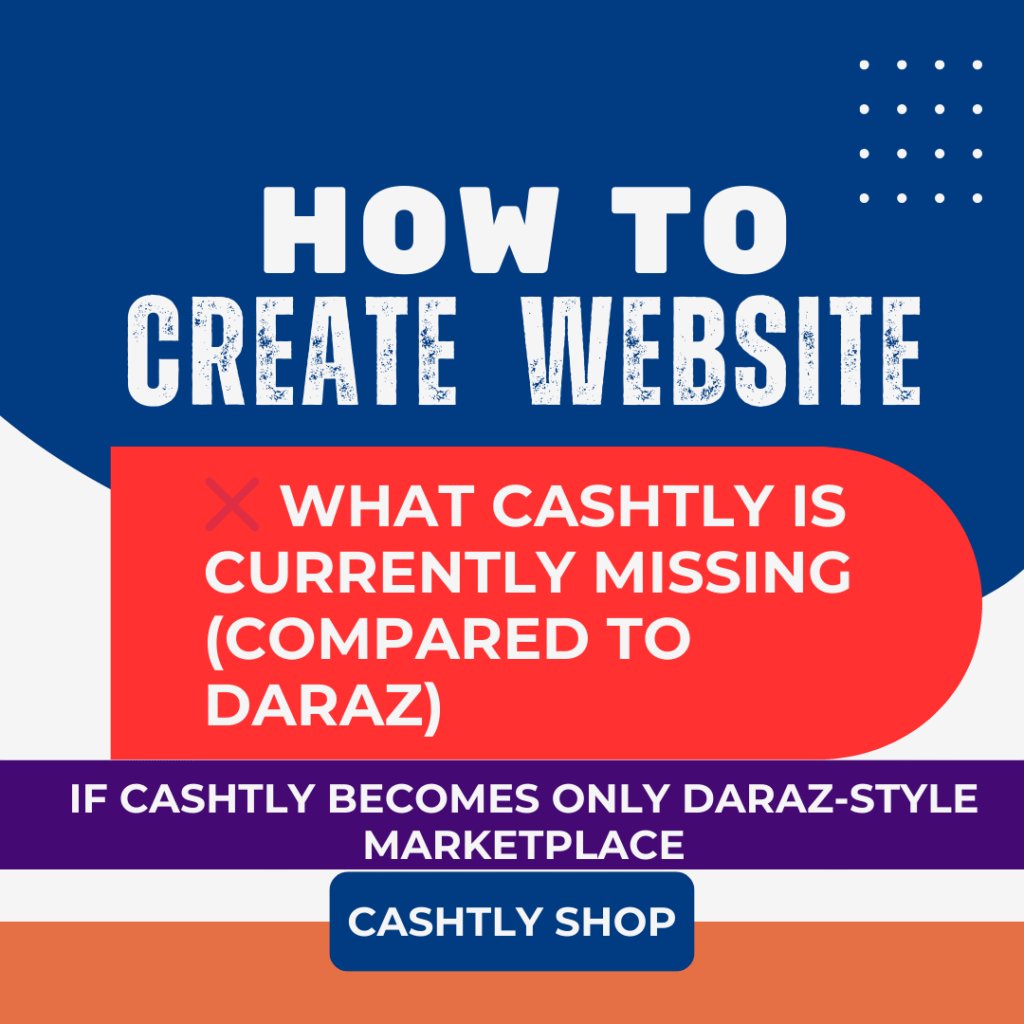 HOW TO
CREATE WEBSITE

❌ WHAT CASHTLY IS CURRENTLY MISSING (COMPARED TO DARAZ)

IF CASHTLY BECOMES ONLY DARAZ-STYLE MARKETPLACE

CASHTLY SHOP